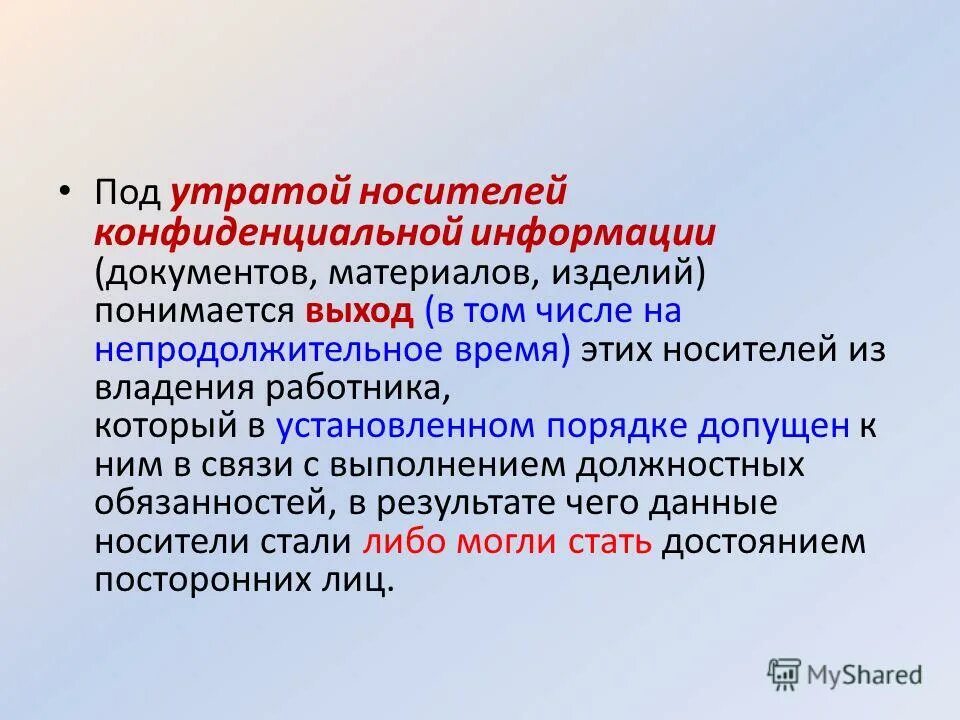 • Под утратой носителей конфиденциальной информации (документов, материалов, изделий) понимается выход (в том числе на непродолжительное время) этих носителей из владения работника,
который в установленном порядке допущен к ним в связи с выполнением должностных обязанностей, в результате чего данные носители стали либо могли стать достоянием посторонних лиц.

MyShared